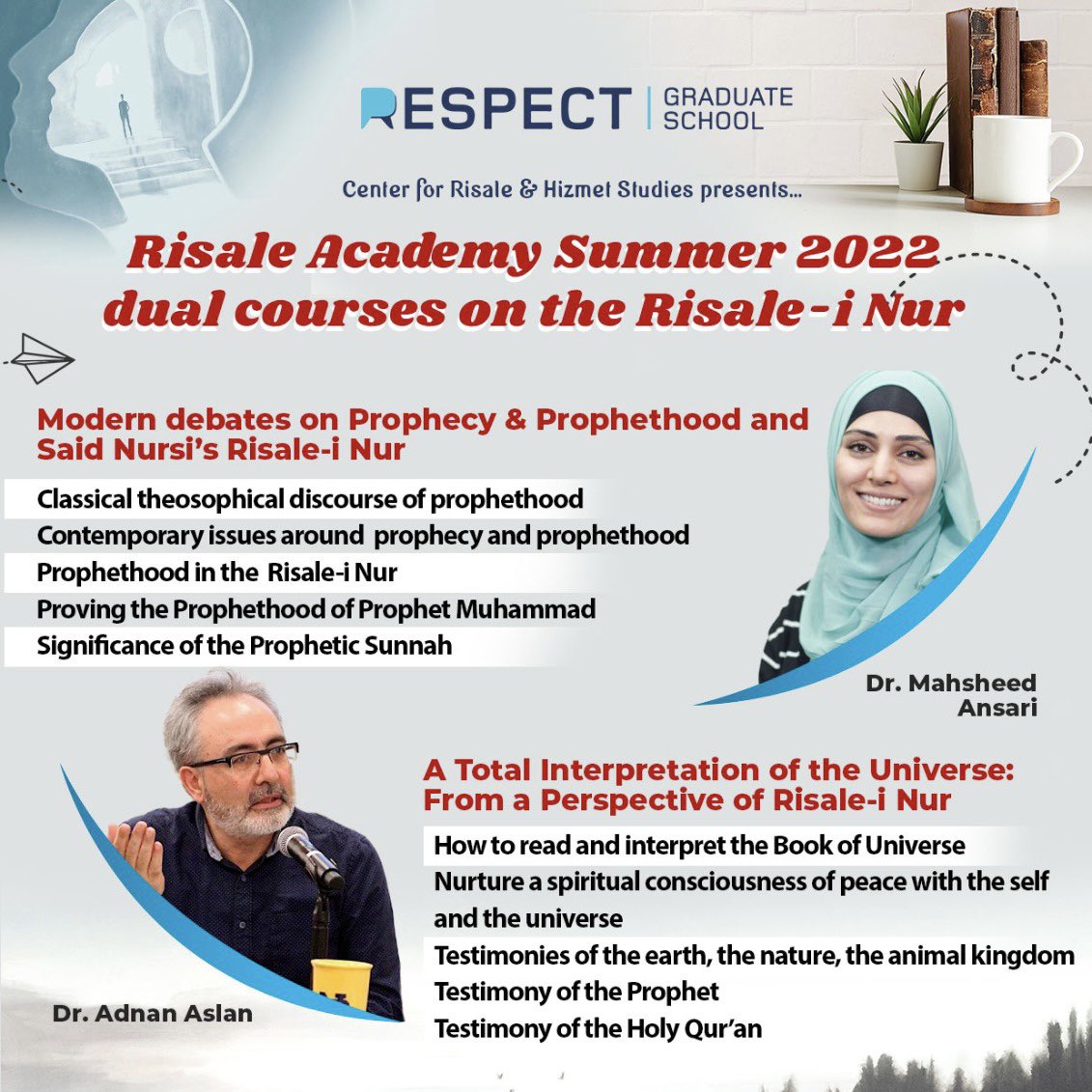 RESPECT | GRADUATE SCHOOL

Center for Risale & Hizmet Studies presents...

Risale Academy Summer 2022 dual courses on the Risale-i Nur

Modern debates on Prophecy & Prophethood and Said Nursi's Risale-i Nur

Classical theosophical discourse of prophethood
Contemporary issues around prophecy and prophethood
Prophethood in the Risale-i Nur
Proving the Prophethood of Prophet Muhammad
Significance of the Prophetic Sunnah

Dr. Mahsheed Ansari

A Total Interpretation of the Universe: From a Perspective of Risale-i Nur

How to read and interpret the Book of Universe
Nurture a spiritual consciousness of peace with the self and the universe
Testimonies of the earth, the nature, the animal kingdom
Testimony of the Prophet
Testimony of the Holy Qur'an

Dr. Adnan Aslan